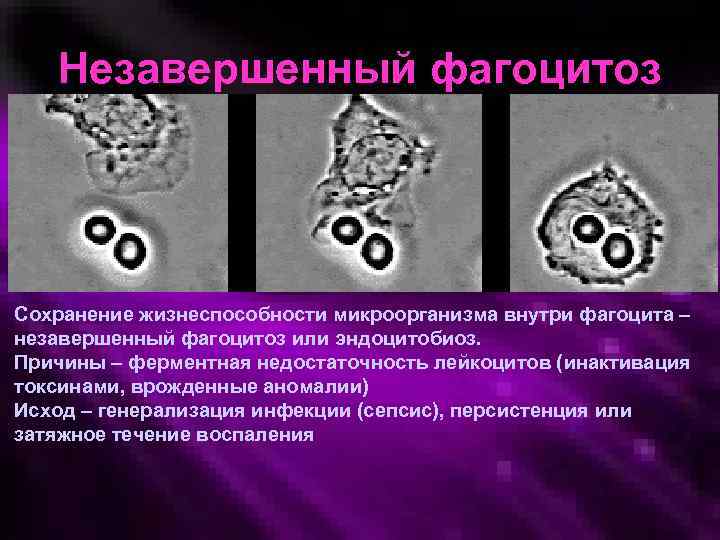 Незавершенный фагоцитоз

Сохранение жизнеспособности микроорганизма внутри фагоцита – незавершенный фагоцитоз или эндоцитобиоз.
Причины – ферментная недостаточность лейкоцитов (инактивация токсинами, врожденные аномалии)
Исход – генерализация инфекции (сепсис), персистенция или затяжное течение воспаления